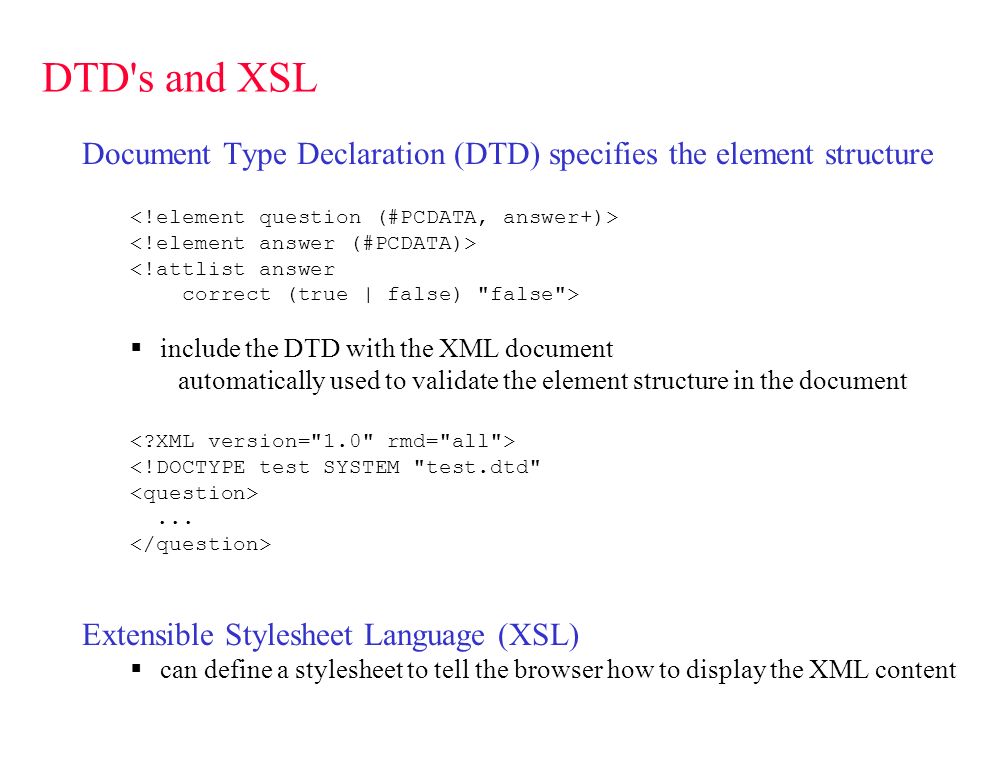 DTD's and XSL

Document Type Declaration (DTD) specifies the element structure

<!element question (#PCDATA, answer+)>
<!element answer (#PCDATA)>
<!attlist answer
    correct (true | false) "false">

▪ include the DTD with the XML document
  automatically used to validate the element structure in the document

<?XML version="1.0" rmd="all">
<!DOCTYPE test SYSTEM "test.dtd"
<question>
  ...
</question>

Extensible Stylesheet Language (XSL)
▪ can define a stylesheet to tell the browser how to display the XML content